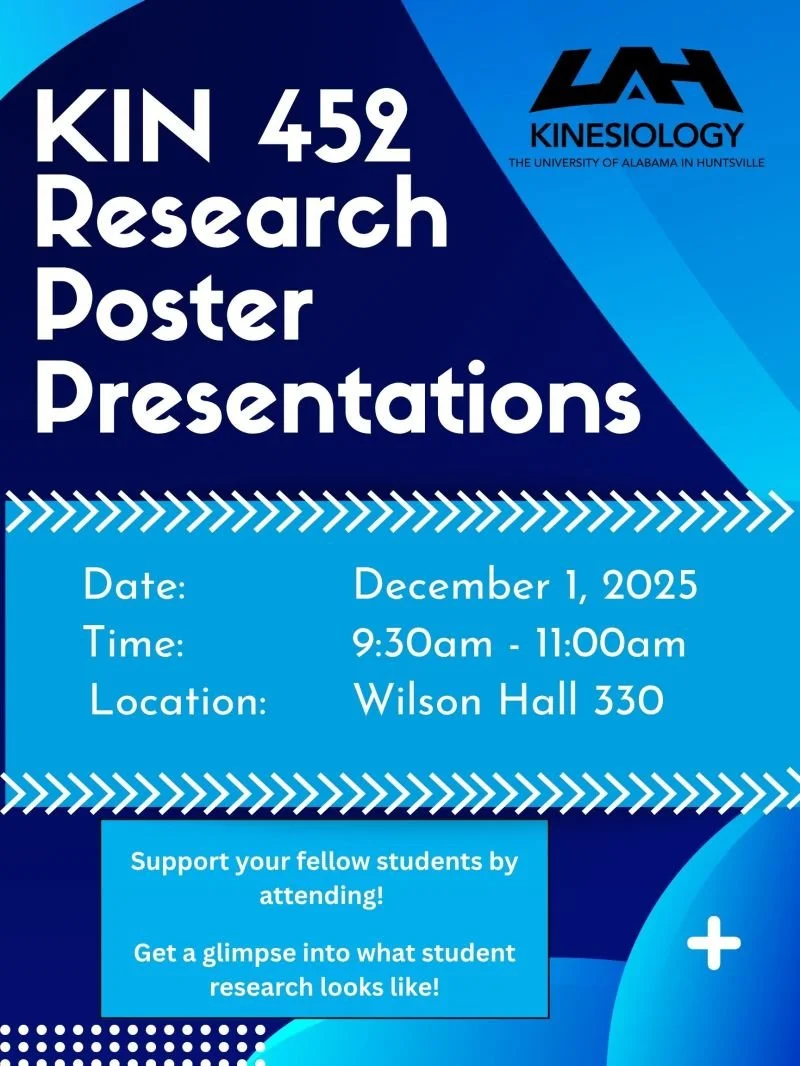 KIN 452 Research Poster Presentations

UAH
KINESIOLOGY
THE UNIVERSITY OF ALABAMA IN HUNTSVILLE

Date: December 1, 2025
Time: 9:30am - 11:00am
Location: Wilson Hall 330

Support your fellow students by attending!

Get a glimpse into what student research looks like!